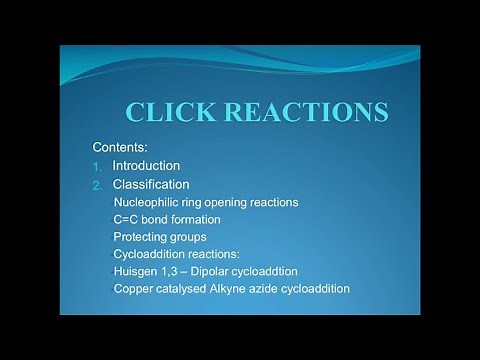 CLICK REACTIONS

Contents:

1. Introduction
2. Classification

Nucleophilic ring opening reactions
C=C bond formation
Protecting groups
Cycloaddition reactions:
Huisgen 1,3 – Dipolar cycloaddtion
Copper catalysed Alkyne azide cycloaddition